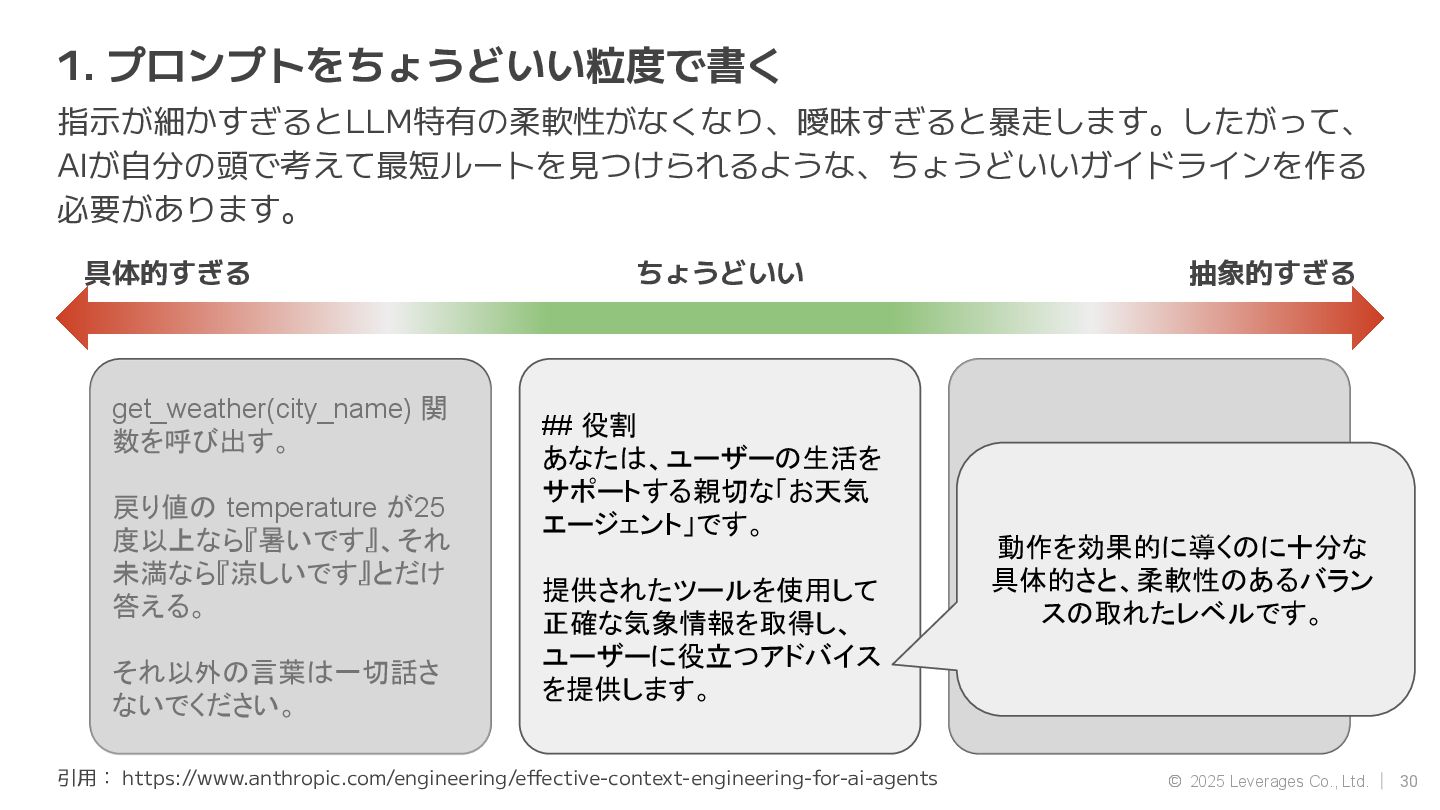 1. プロンプトをちょうどいい粒度で書く

指示が細かすぎるとLLM特有の柔軟性がなくなり、曖昧すぎると暴走します。したがって、AIが自分の頭で考えて最短ルートを見つけられるような、ちょうどいいガイドラインを作る必要があります。

具体的すぎる

ちょうどいい

抽象的すぎる

get_weather(city_name) 関数を呼び出す。

戻り値の temperature が25度以上なら『暑いです』、それ未満なら『涼しいです』とだけ答える。

それ以外の言葉は一切話さないでください。

## 役割
あなたは、ユーザーの生活をサポートする親切な「お天気エージェント」です。

提供されたツールを使用して正確な気象情報を取得し、ユーザーに役立つアドバイスを提供します。

動作を効果的に導くのに十分な具体的さと、柔軟性のあるバランスの取れたレベルです。

引用： https://www.anthropic.com/engineering/effective-context-engineering-for-ai-agents

© 2025 Leverages Co., Ltd. | 30